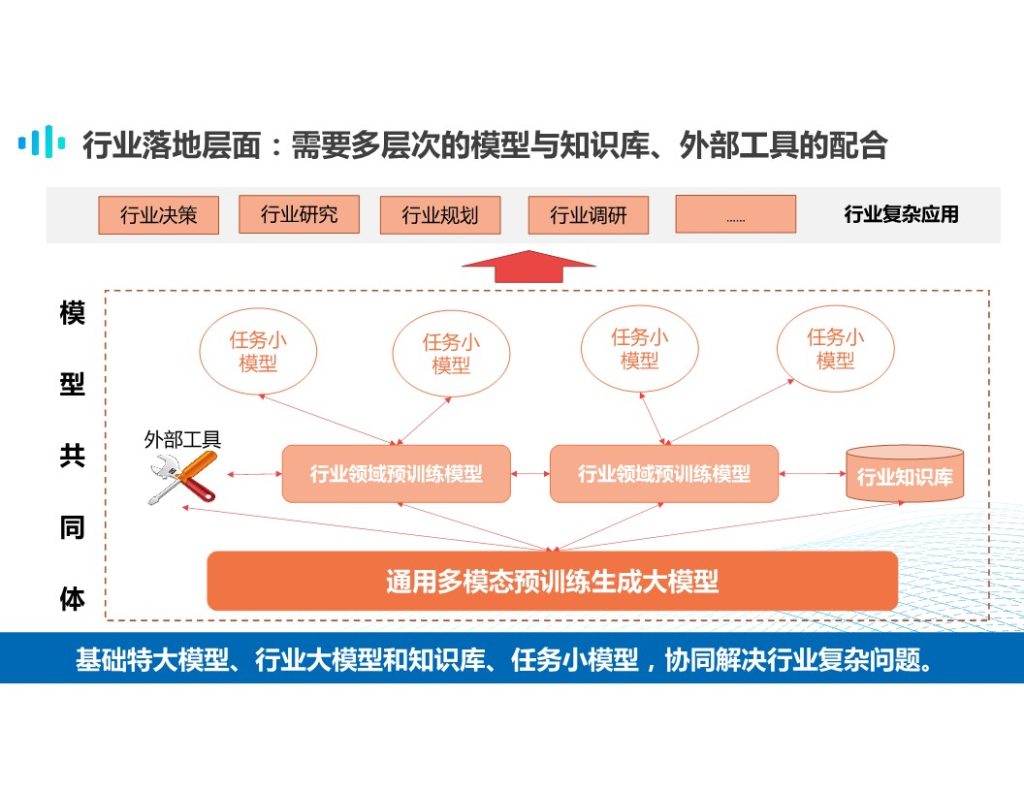 行业落地层面：需要多层次的模型与知识库、外部工具的配合

行业决策 行业研究 行业规划 行业调研 ...... 行业复杂应用

模型共同体

任务小模型 任务小模型 任务小模型 任务小模型

外部工具

行业领域预训练模型 行业领域预训练模型 行业知识库

通用多模态预训练生成大模型

基础特大模型、行业大模型和知识库、任务小模型，协同解决行业复杂问题。